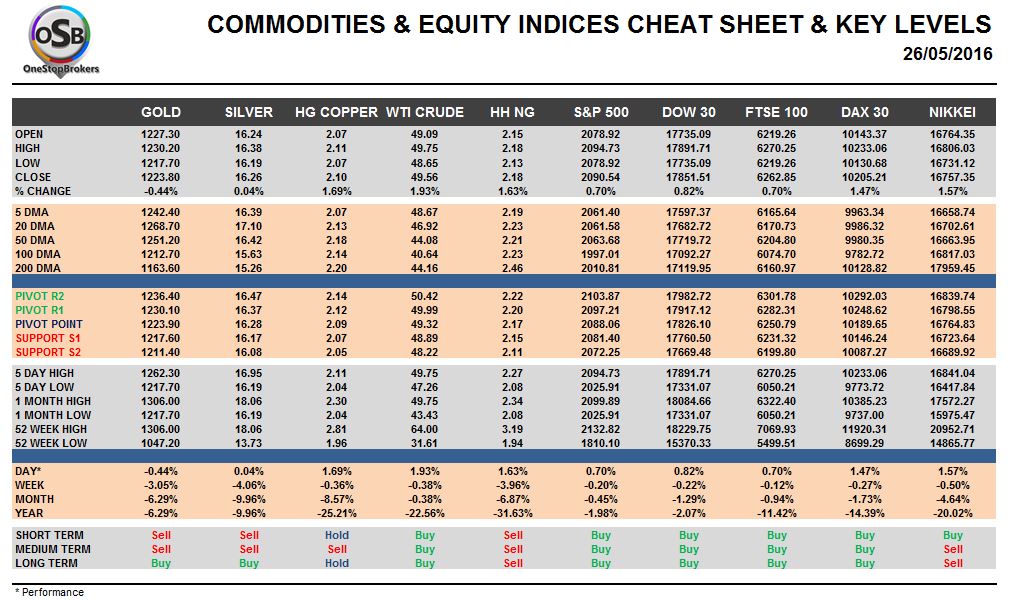 OSB
OneStopBrokers

COMMODITIES & EQUITY INDICES CHEAT SHEET & KEY LEVELS
26/05/2016

| | GOLD | SILVER | HG COPPER | WTI CRUDE | HH NG | S&P 500 | DOW 30 | FTSE 100 | DAX 30 | NIKKEI |
|---|---|---|---|---|---|---|---|---|---|---|
| OPEN | 1227.30 | 16.24 | 2.07 | 49.09 | 2.15 | 2078.92 | 17735.09 | 6219.26 | 10143.37 | 16764.35 |
| HIGH | 1230.20 | 16.38 | 2.11 | 49.75 | 2.18 | 2094.73 | 17891.71 | 6270.25 | 10233.06 | 16806.03 |
| LOW | 1217.70 | 16.19 | 2.07 | 48.65 | 2.13 | 2078.92 | 17735.09 | 6219.26 | 10130.68 | 16731.12 |
| CLOSE | 1223.80 | 16.26 | 2.10 | 49.56 | 2.18 | 2090.54 | 17851.51 | 6262.85 | 10205.21 | 16757.35 |
| % CHANGE | -0.44% | 0.04% | 1.69% | 1.93% | 1.63% | 0.70% | 0.82% | 0.70% | 1.47% | 1.57% |
| 5 DMA | 1242.40 | 16.39 | 2.07 | 48.67 | 2.19 | 2061.40 | 17597.37 | 6165.64 | 9963.34 | 16658.74 |
| 20 DMA | 1268.70 | 17.10 | 2.13 | 46.92 | 2.23 | 2061.58 | 17682.72 | 6170.73 | 9986.32 | 16702.61 |
| 50 DMA | 1251.20 | 16.42 | 2.18 | 44.08 | 2.21 | 2063.68 | 17719.72 | 6204.80 | 9980.35 | 16663.95 |
| 100 DMA | 1212.70 | 15.63 | 2.14 | 40.64 | 2.23 | 1997.01 | 17092.27 | 6074.70 | 9782.72 | 16817.03 |
| 200 DMA | 1163.60 | 15.26 | 2.20 | 44.16 | 2.46 | 2010.81 | 17119.95 | 6160.97 | 10128.82 | 17959.45 |
| PIVOT R2 | 1236.40 | 16.47 | 2.14 | 50.42 | 2.22 | 2103.87 | 17982.72 | 6301.78 | 10292.03 | 16839.74 |
| PIVOT R1 | 1230.10 | 16.37 | 2.12 | 49.99 | 2.20 | 2097.21 | 17917.12 | 6282.31 | 10248.62 | 16798.55 |
| PIVOT POINT | 1223.90 | 16.28 | 2.09 | 49.32 | 2.17 | 2088.06 | 17826.10 | 6250.79 | 10189.65 | 16764.83 |
| SUPPORT S1 | 1217.60 | 16.17 | 2.07 | 48.89 | 2.15 | 2081.40 | 17760.50 | 6231.32 | 10146.24 | 16723.64 |
| SUPPORT S2 | 1211.40 | 16.08 | 2.05 | 48.22 | 2.11 | 2072.25 | 17669.48 | 6199.80 | 10087.27 | 16689.92 |
| 5 DAY HIGH | 1262.30 | 16.95 | 2.11 | 49.75 | 2.27 | 2094.73 | 17891.71 | 6270.25 | 10233.06 | 16841.04 |
| 5 DAY LOW | 1217.70 | 16.19 | 2.04 | 47.26 | 2.08 | 2025.91 | 17331.07 | 6050.21 | 9773.72 | 16417.84 |
| 1 MONTH HIGH | 1306.00 | 18.06 | 2.30 | 49.75 | 2.34 | 2099.89 | 18084.66 | 6322.40 | 10385.23 | 17572.27 |
| 1 MONTH LOW | 1217.70 | 16.19 | 2.04 | 43.43 | 2.08 | 2025.91 | 17331.07 | 6050.21 | 9737.00 | 15975.47 |
| 52 WEEK HIGH | 1306.00 | 18.06 | 2.81 | 64.00 | 3.19 | 2132.82 | 18229.75 | 7069.93 | 11920.31 | 20952.71 |
| 52 WEEK LOW | 1047.20 | 13.73 | 1.96 | 31.61 | 1.94 | 1810.10 | 15370.33 | 5499.51 | 8699.29 | 14865.77 |
| DAY* | -0.44% | 0.04% | 1.69% | 1.93% | 1.63% | 0.70% | 0.82% | 0.70% | 1.47% | 1.57% |
| WEEK | -3.05% | -4.06% | -0.36% | -0.38% | -3.96% | -0.20% | -0.22% | -0.12% | -0.27% | -0.50% |
| MONTH | -6.29% | -9.96% | -8.57% | -0.38% | -6.87% | -0.45% | -1.29% | -0.94% | -1.73% | -4.64% |
| YEAR | -6.29% | -9.96% | -25.21% | -22.56% | -31.63% | -1.98% | -2.07% | -11.42% | -14.39% | -20.02% |
| SHORT TERM | Sell | Sell | Hold | Buy | Sell | Buy | Buy | Buy | Buy | Buy |
| MEDIUM TERM | Sell | Sell | Sell | Buy | Sell | Buy | Buy | Buy | Buy | Sell |
| LONG TERM | Buy | Buy | Hold | Buy | Sell | Buy | Buy | Buy | Buy | Sell |

* Performance